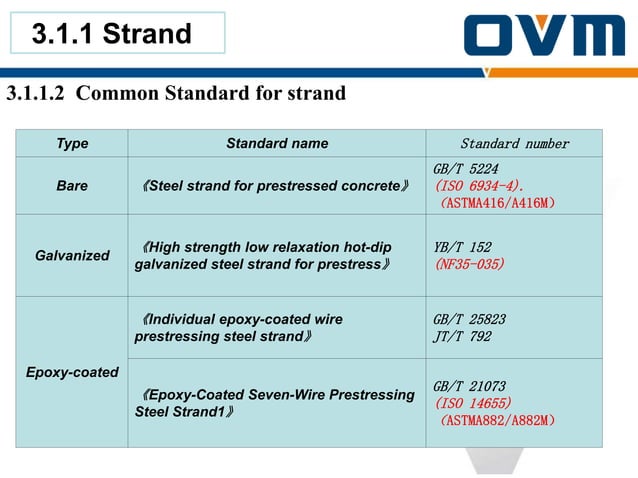 3.1.1 Strand

OVM

3.1.1.2 Common Standard for strand

| Type | Standard name | Standard number |
|---|---|---|
| Bare | 《Steel strand for prestressed concrete》 | GB/T 5224 (ISO 6934-4). (ASTMA416/A416M) |
| Galvanized | 《High strength low relaxation hot-dip galvanized steel strand for prestress》 | YB/T 152 (NF35-035) |
| Epoxy-coated | 《Individual epoxy-coated wire prestressing steel strand》 | GB/T 25823 JT/T 792 |
| Epoxy-coated | 《Epoxy-Coated Seven-Wire Prestressing Steel Strand1》 | GB/T 21073 (ISO 14655) (ASTMA882/A882M) |